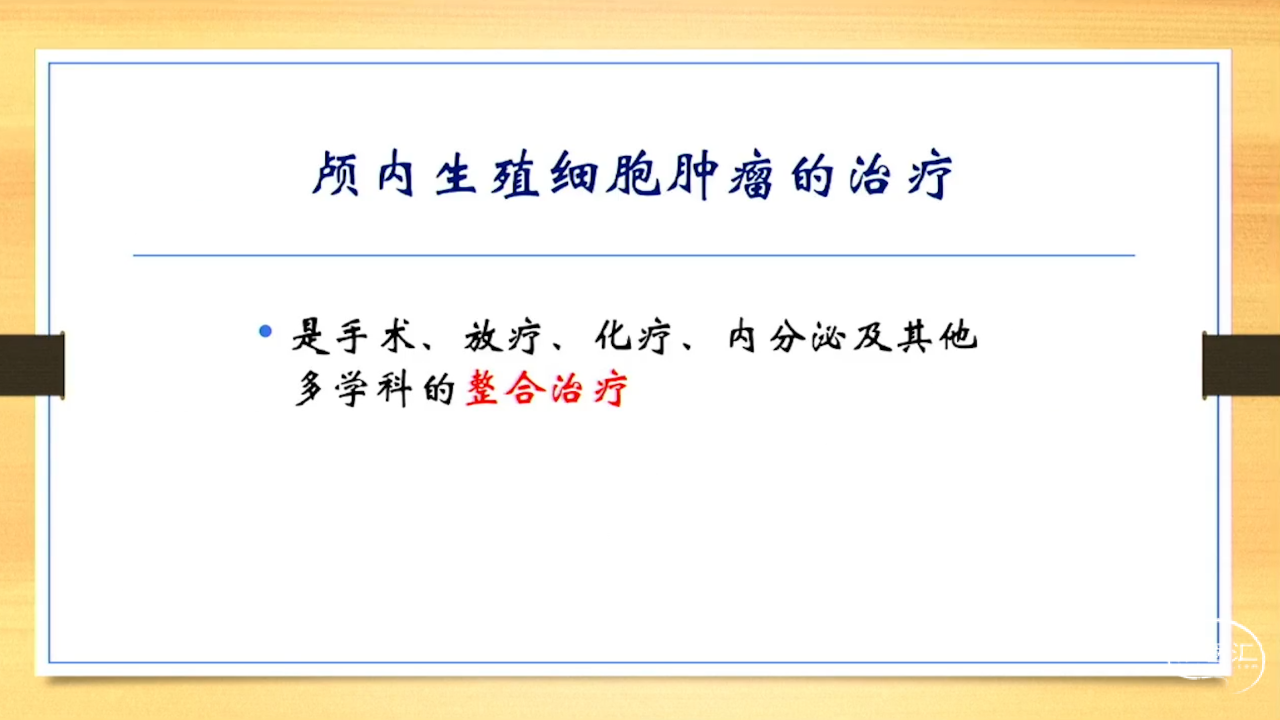 颅内生殖细胞肿瘤的治疗

• 是手术、放疗、化疗、内分泌及其他多学科的整合治疗